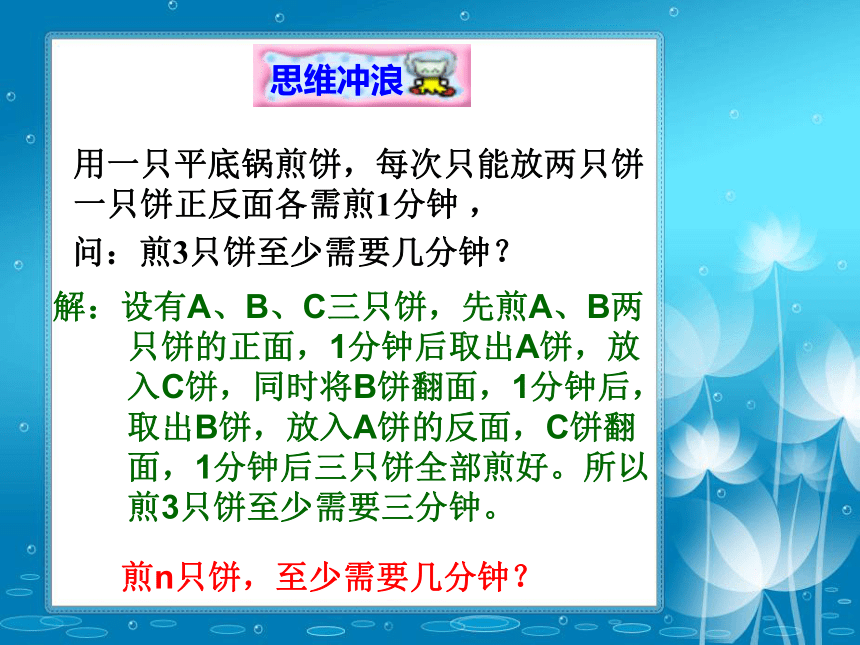 思维冲浪

用一只平底锅煎饼，每次只能放两只饼一只饼正反面各需煎1分钟，
问：煎3只饼至少需要几分钟？

解：设有A、B、C三只饼，先煎A、B两只饼的正面，1分钟后取出A饼，放入C饼，同时将B饼翻面，1分钟后，取出B饼，放入A饼的反面，C饼翻面，1分钟后三只饼全部煎好。所以煎3只饼至少需要三分钟。

煎n只饼，至少需要几分钟？